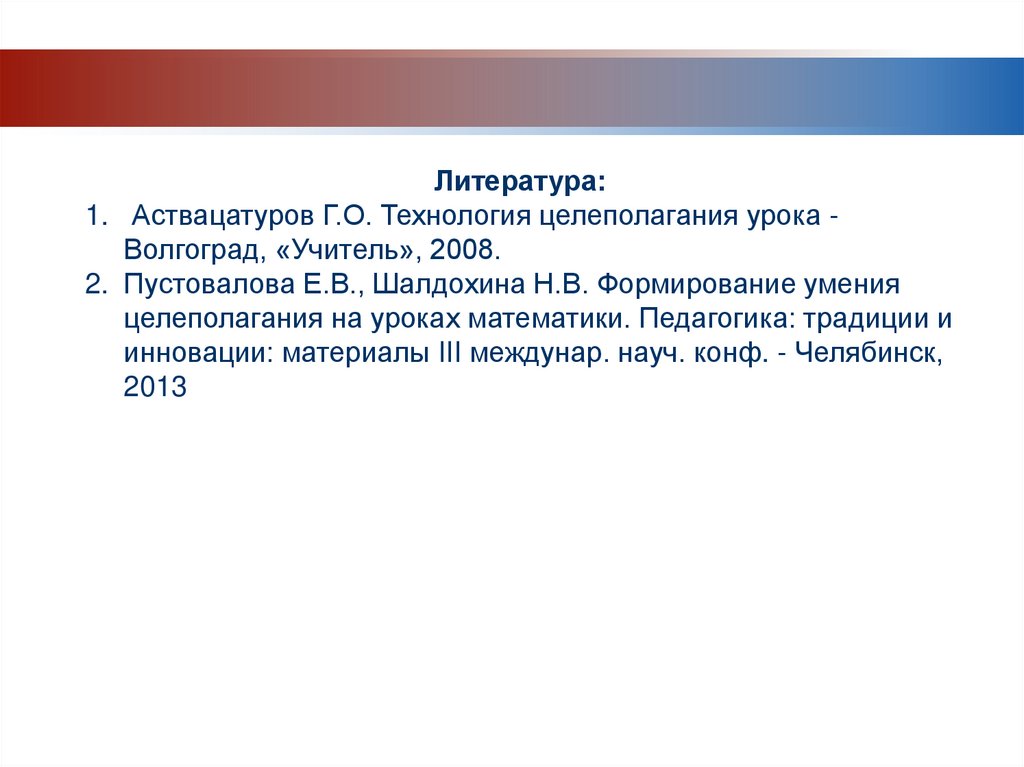 Литература:

1. Аствацатуров Г.О. Технология целеполагания урока - Волгоград, «Учитель», 2008.
2. Пустовалова Е.В., Шалдохина Н.В. Формирование умения целеполагания на уроках математики. Педагогика: традиции и инновации: материалы III междунар. науч. конф. - Челябинск, 2013